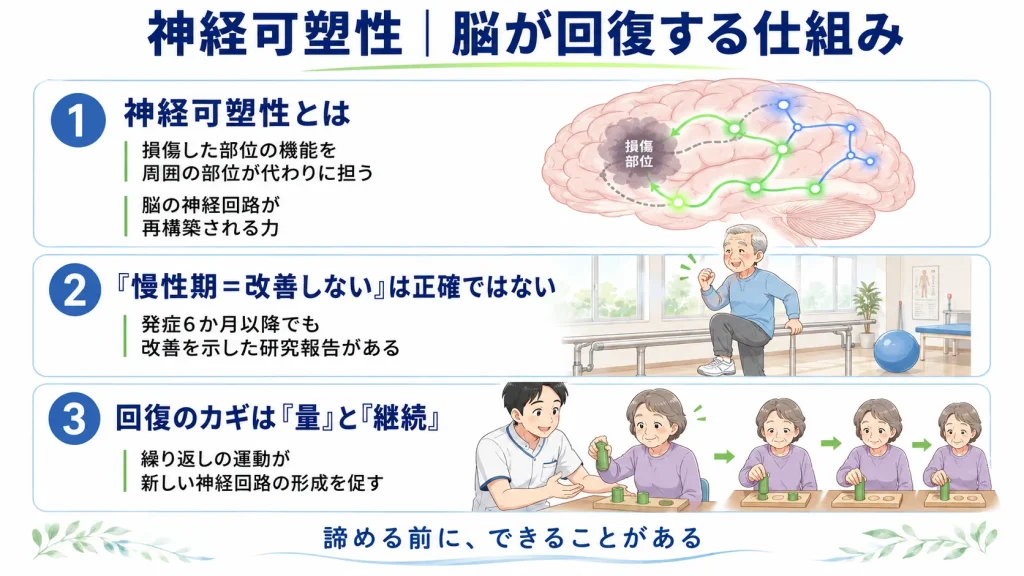 神経可塑性｜脳が回復する仕組み

1 神経可塑性とは

損傷した部位の機能を周囲の部位が代わりに担う

脳の神経回路が再構築される力

損傷部位

2 『慢性期＝改善しない』は正確ではない

発症6か月以降でも改善を示した研究報告がある

3 回復のカギは『量』と『継続』

繰り返しの運動が新しい神経回路の形成を促す

諦める前に、できることがある